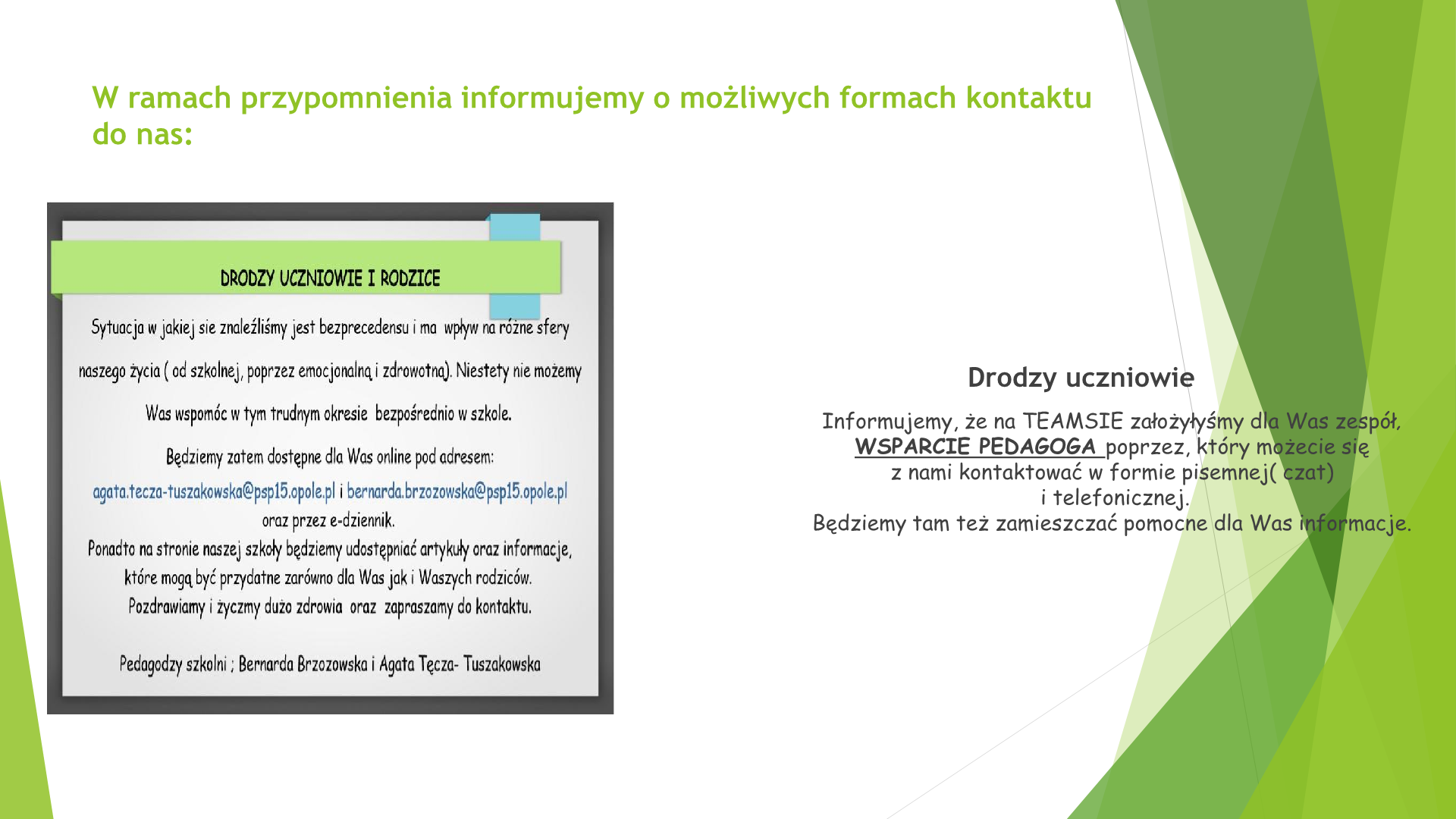 W ramach przypomnienia informujemy o możliwych formach kontaktu do nas:

DRODZY UCZNIOWIE I RODZICE

Sytuacja w jakiej sie znaleźliśmy jest bezprecedensu i ma wpływ na różne sfery naszego życia ( od szkolnej, poprzez emocjonalną i zdrowotną). Niestety nie możemy Was wspomóc w tym trudnym okresie bezpośrednio w szkole.

Będziemy zatem dostępne dla Was online pod adresem:
agata.tecza-tuszakowska@psp15.opole.pl i bernarda.brzozowska@psp15.opole.pl
oraz przez e-dziennik.
Ponadto na stronie naszej szkoły będziemy udostępniać artykuły oraz informacje, które mogą być przydatne zarówno dla Was jak i Waszych rodziców.
Pozdrawiamy i życzmy dużo zdrowia oraz zapraszamy do kontaktu.

Pedagodzy szkolni ; Bernarda Brzozowska i Agata Tęcza- Tuszakowska

Drodzy uczniowie

Informujemy, że na TEAMSIE założyłyśmy dla Was zespół, WSPARCIE PEDAGOGA poprzez, który możecie się z nami kontaktować w formie pisemnej( czat) i telefonicznej.
Będziemy tam też zamieszczać pomocne dla Was informacje.